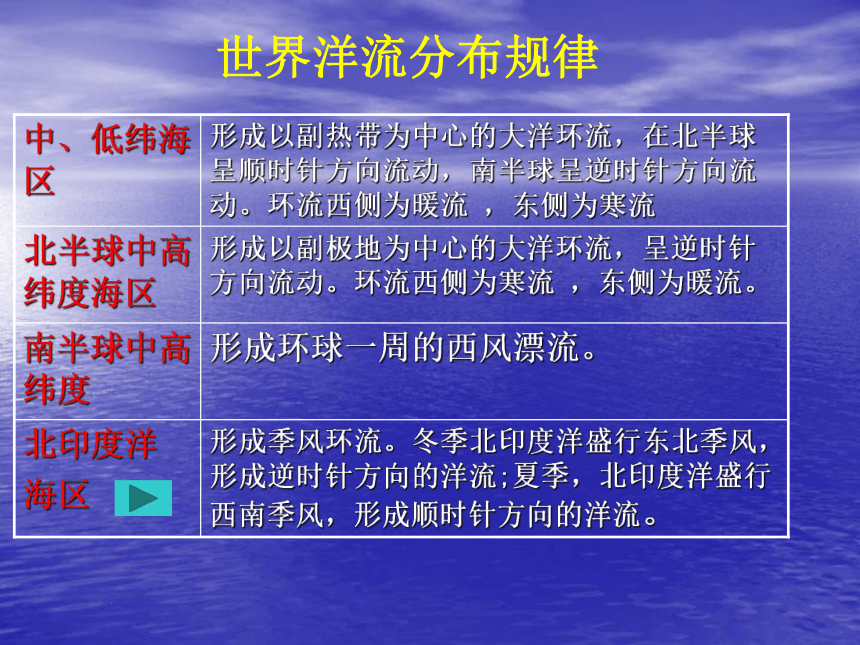 世界洋流分布规律

| | |
|---|---|
| 中、低纬海区 | 形成以副热带为中心的大洋环流，在北半球呈顺时针方向流动，南半球呈逆时针方向流动。环流西侧为暖流 ，东侧为寒流 |
| 北半球中高纬度海区 | 形成以副极地为中心的大洋环流，呈逆时针方向流动。环流西侧为寒流 ，东侧为暖流。 |
| 南半球中高纬度 | 形成环球一周的西风漂流。 |
| 北印度洋海区 | 形成季风环流。冬季北印度洋盛行东北季风，形成逆时针方向的洋流;夏季，北印度洋盛行西南季风，形成顺时针方向的洋流。 |